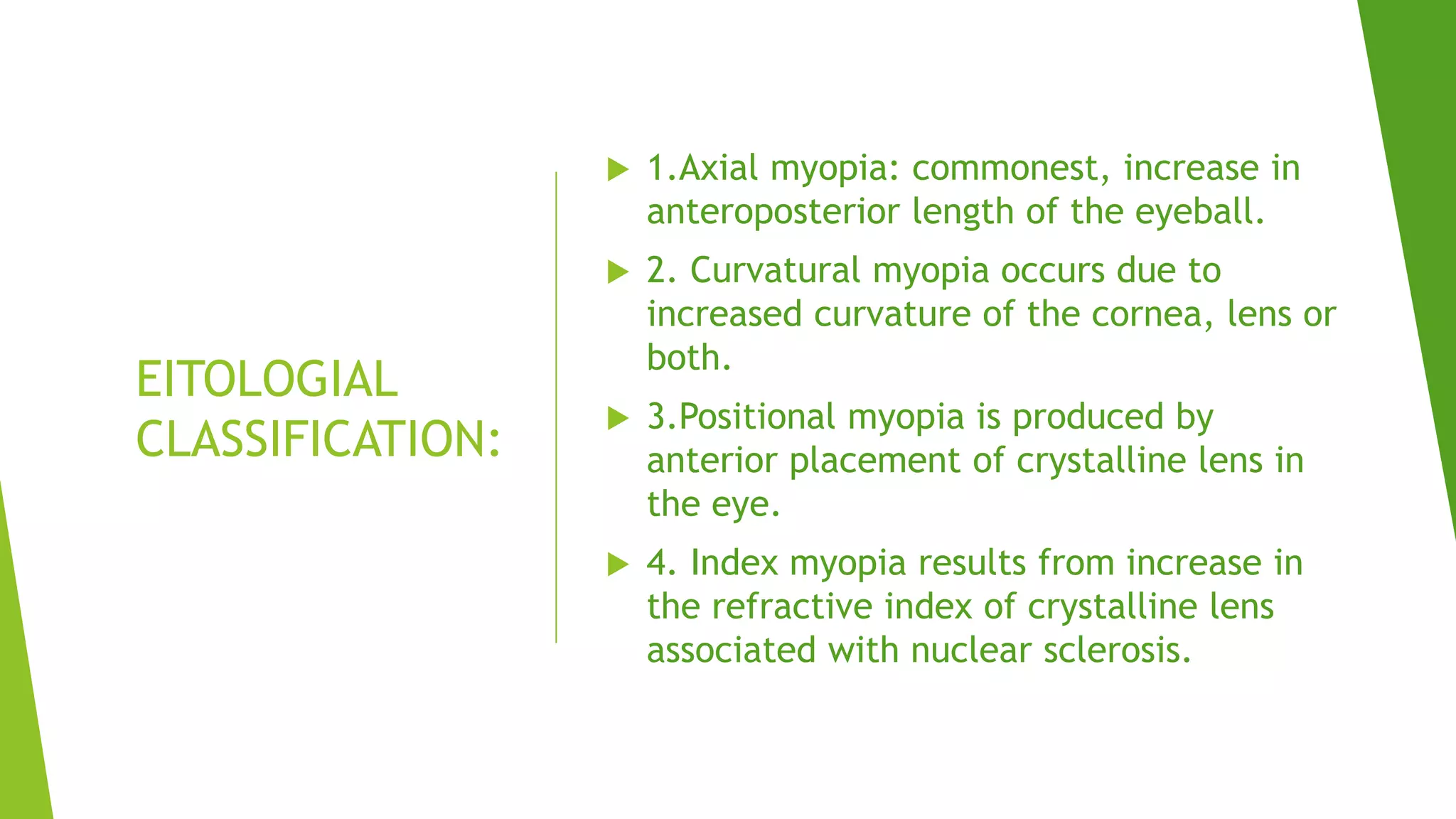 EITOLOGIAL CLASSIFICATION:

▶ 1.Axial myopia: commonest, increase in anteroposterior length of the eyeball.

▶ 2. Curvatural myopia occurs due to increased curvature of the cornea, lens or both.

▶ 3.Positional myopia is produced by anterior placement of crystalline lens in the eye.

▶ 4. Index myopia results from increase in the refractive index of crystalline lens associated with nuclear sclerosis.